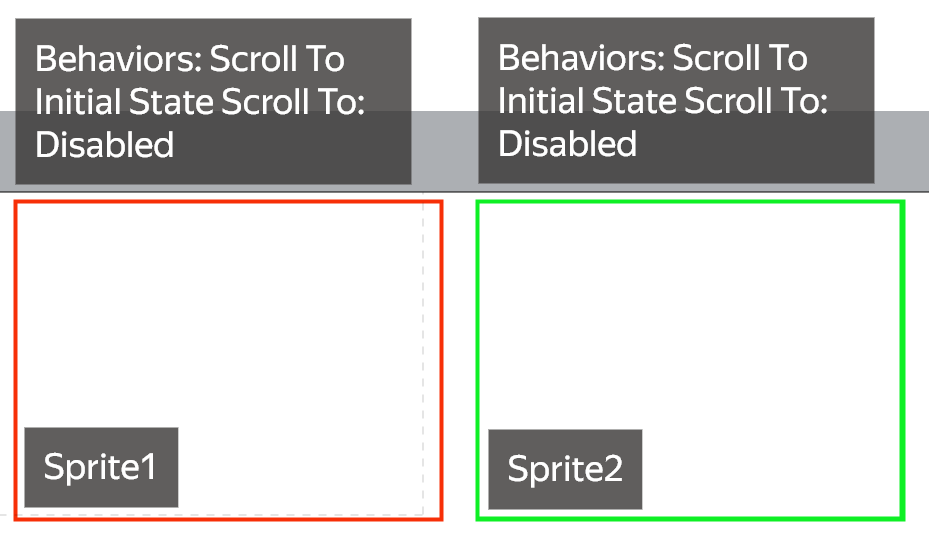 Behaviors: Scroll To Initial State Scroll To: Disabled

Sprite1

Behaviors: Scroll To Initial State Scroll To: Disabled

Sprite2